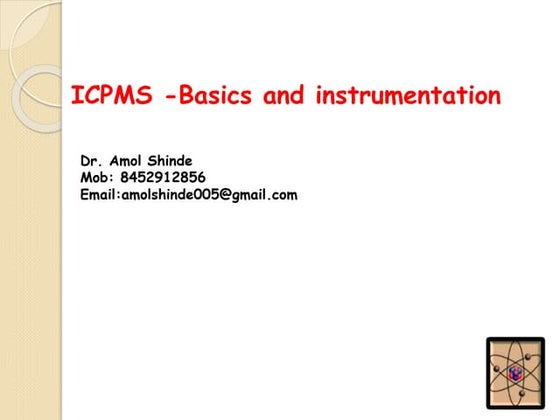 ICPMS -Basics and instrumentation

Dr. Amol Shinde
Mob: 8452912856
Email:amolshinde005@gmail.com